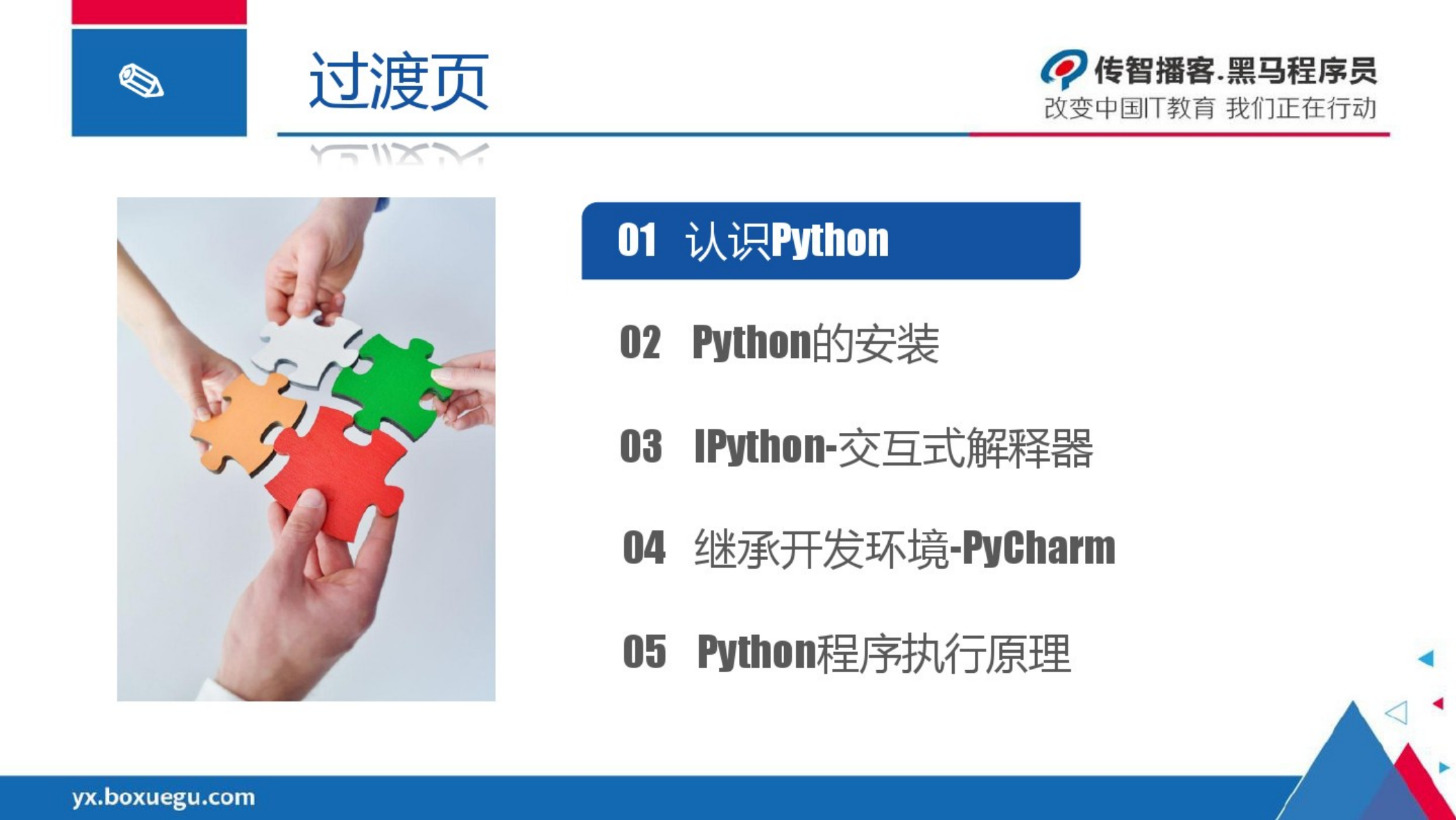 过渡页

传智播客.黑马程序员
改变中国IT教育 我们正在行动

01 认识Python

02 Python的安装

03 IPython-交互式解释器

04 继承开发环境-PyCharm

05 Python程序执行原理

yx.boxuegu.com